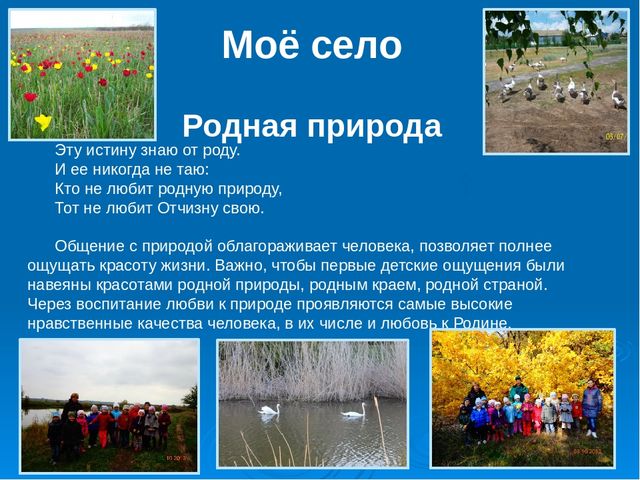 Моё село

Родная природа

Эту истину знаю от роду.
И ее никогда не таю:
Кто не любит родную природу,
Тот не любит Отчизну свою.

Общение с природой облагораживает человека, позволяет полнее ощущать красоту жизни. Важно, чтобы первые детские ощущения были навеяны красотами родной природы, родным краем, родной страной. Через воспитание любви к природе проявляются самые высокие нравственные качества человека, в их числе и любовь к Родине.